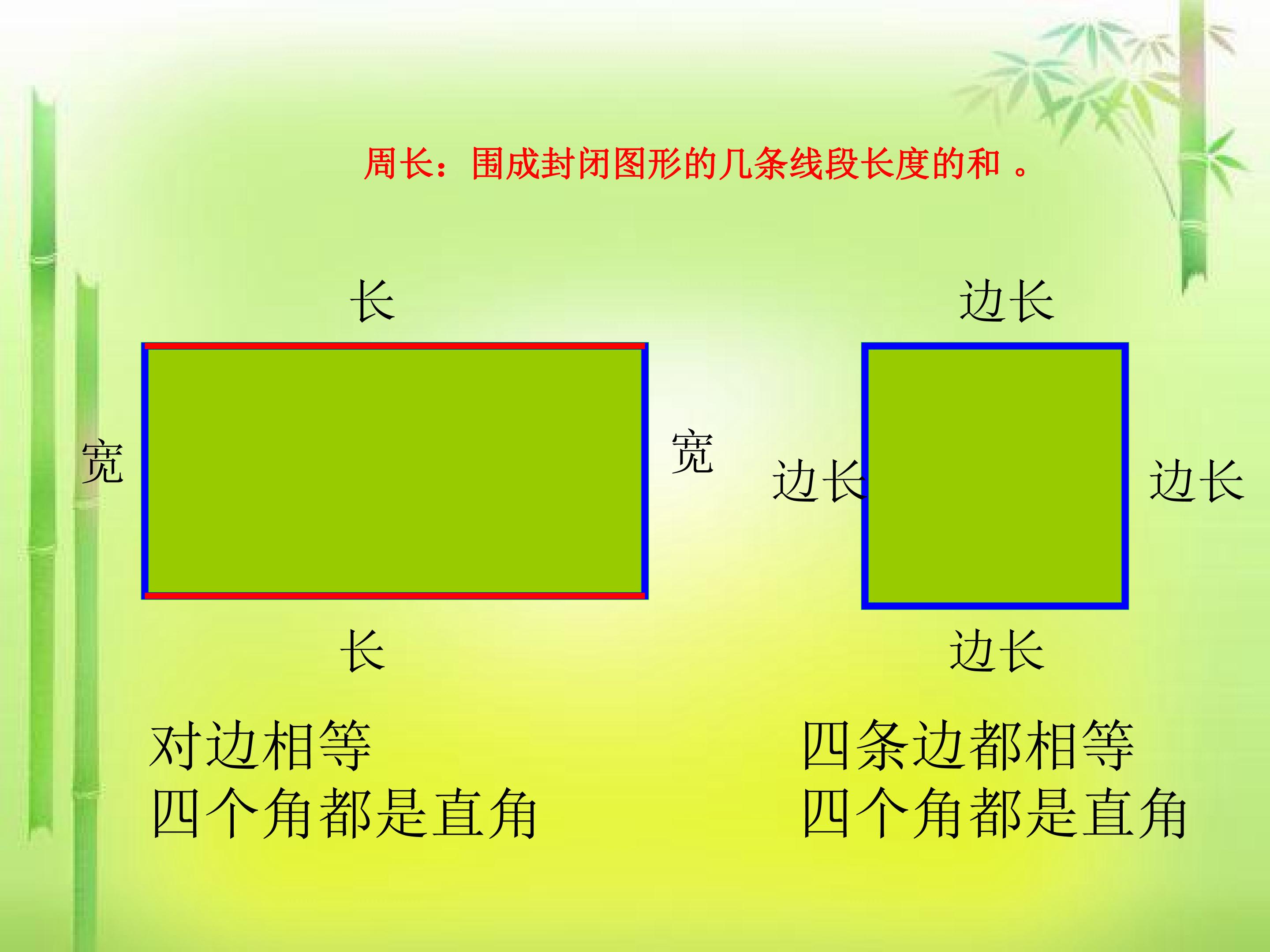 周长：围成封闭图形的几条线段长度的和 。

长

宽

宽

长

边长

边长

边长

边长

对边相等
四个角都是直角

四条边都相等
四个角都是直角